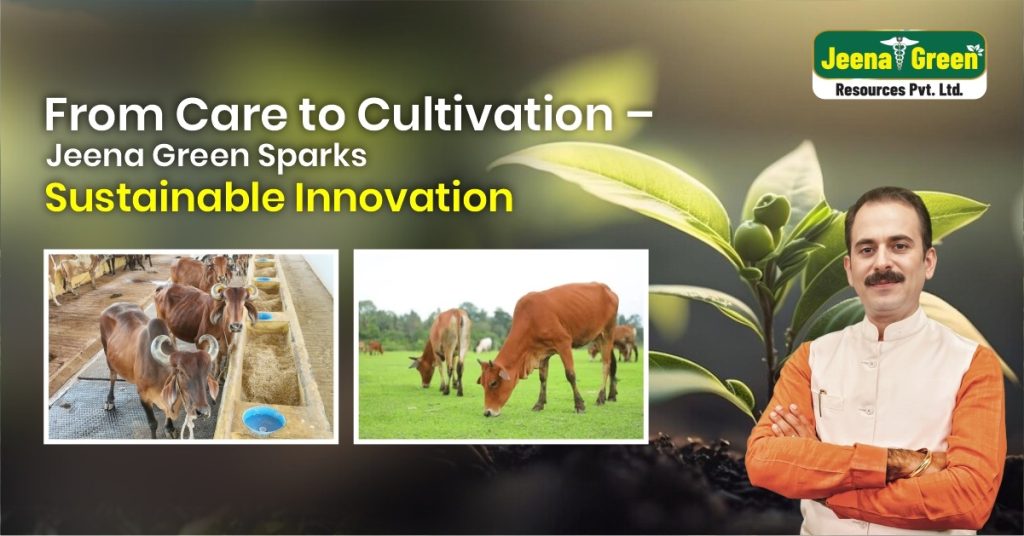 Jeena Green
Resources Pvt. Ltd.

From Care to Cultivation –
Jeena Green Sparks
Sustainable Innovation